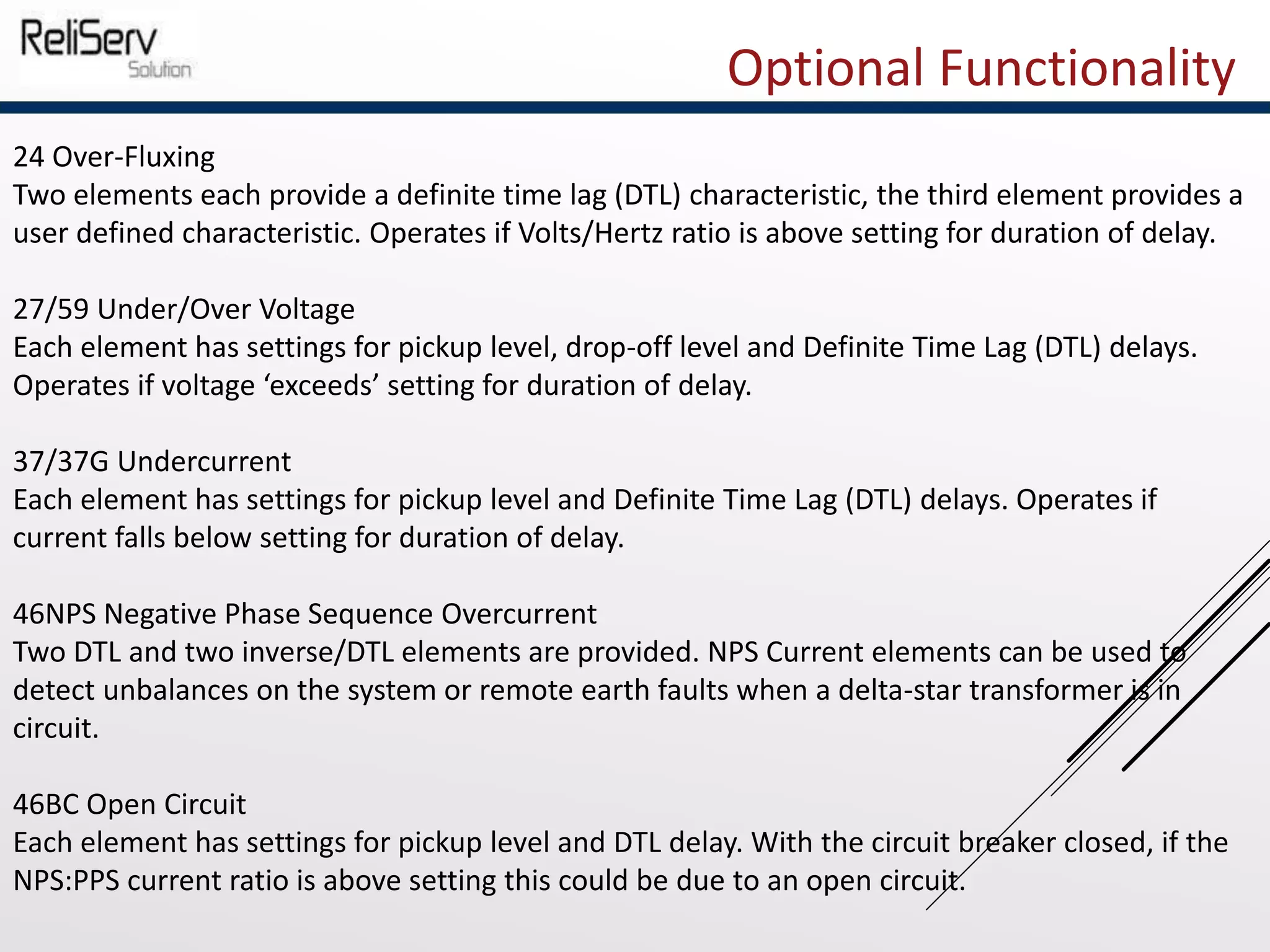 ReliServ
Solution

Optional Functionality

24 Over-Fluxing
Two elements each provide a definite time lag (DTL) characteristic, the third element provides a user defined characteristic. Operates if Volts/Hertz ratio is above setting for duration of delay.

27/59 Under/Over Voltage
Each element has settings for pickup level, drop-off level and Definite Time Lag (DTL) delays. Operates if voltage ‘exceeds’ setting for duration of delay.

37/37G Undercurrent
Each element has settings for pickup level and Definite Time Lag (DTL) delays. Operates if current falls below setting for duration of delay.

46NPS Negative Phase Sequence Overcurrent
Two DTL and two inverse/DTL elements are provided. NPS Current elements can be used to detect unbalances on the system or remote earth faults when a delta-star transformer is in circuit.

46BC Open Circuit
Each element has settings for pickup level and DTL delay. With the circuit breaker closed, if the NPS:PPS current ratio is above setting this could be due to an open circuit.